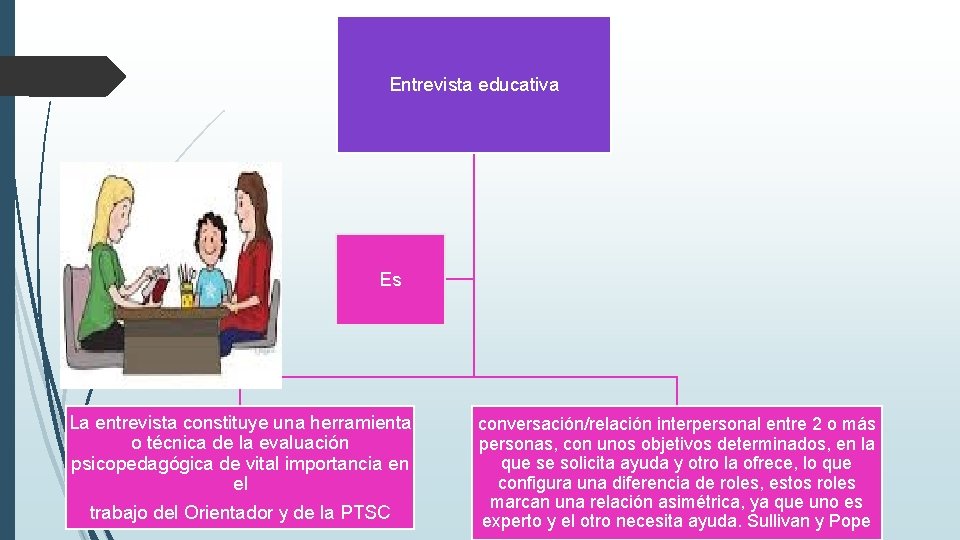 Entrevista educativa

Es

La entrevista constituye una herramienta o técnica de la evaluación psicopedagógica de vital importancia en el

trabajo del Orientador y de la PTSC

conversación/relación interpersonal entre 2 o más personas, con unos objetivos determinados, en la que se solicita ayuda y otro la ofrece, lo que configura una diferencia de roles, estos roles marcan una relación asimétrica, ya que uno es experto y el otro necesita ayuda. Sullivan y Pope